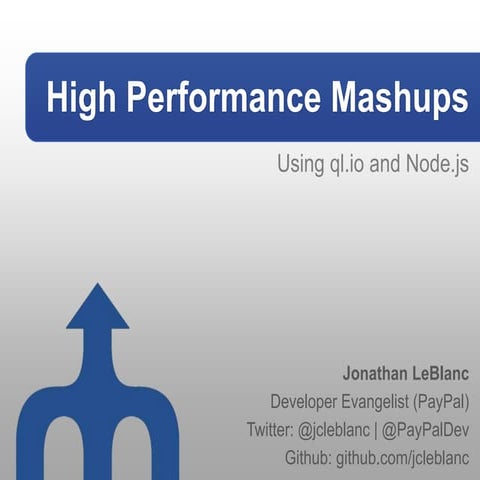 High Performance Mashups

Using ql.io and Node.js

Jonathan LeBlanc
Developer Evangelist (PayPal)
Twitter: @jcleblanc | @PayPalDev
Github: github.com/jcleblanc